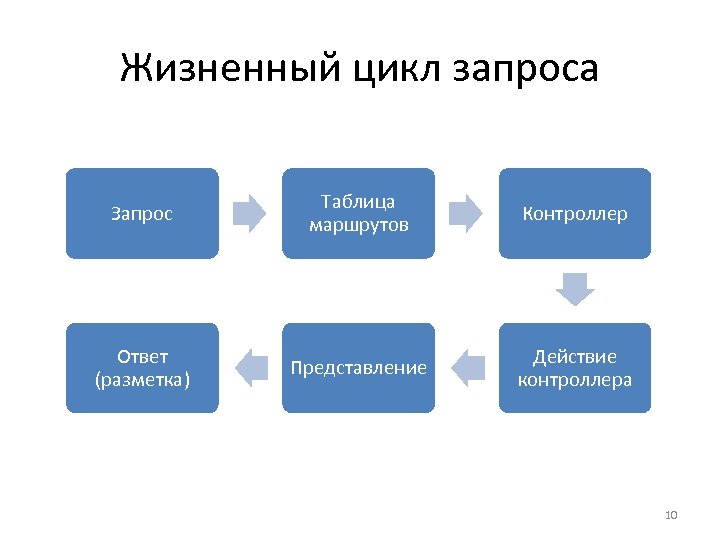 Жизненный цикл запроса

Запрос

Таблица маршрутов

Контроллер

Действие контроллера

Представление

Ответ (разметка)

10